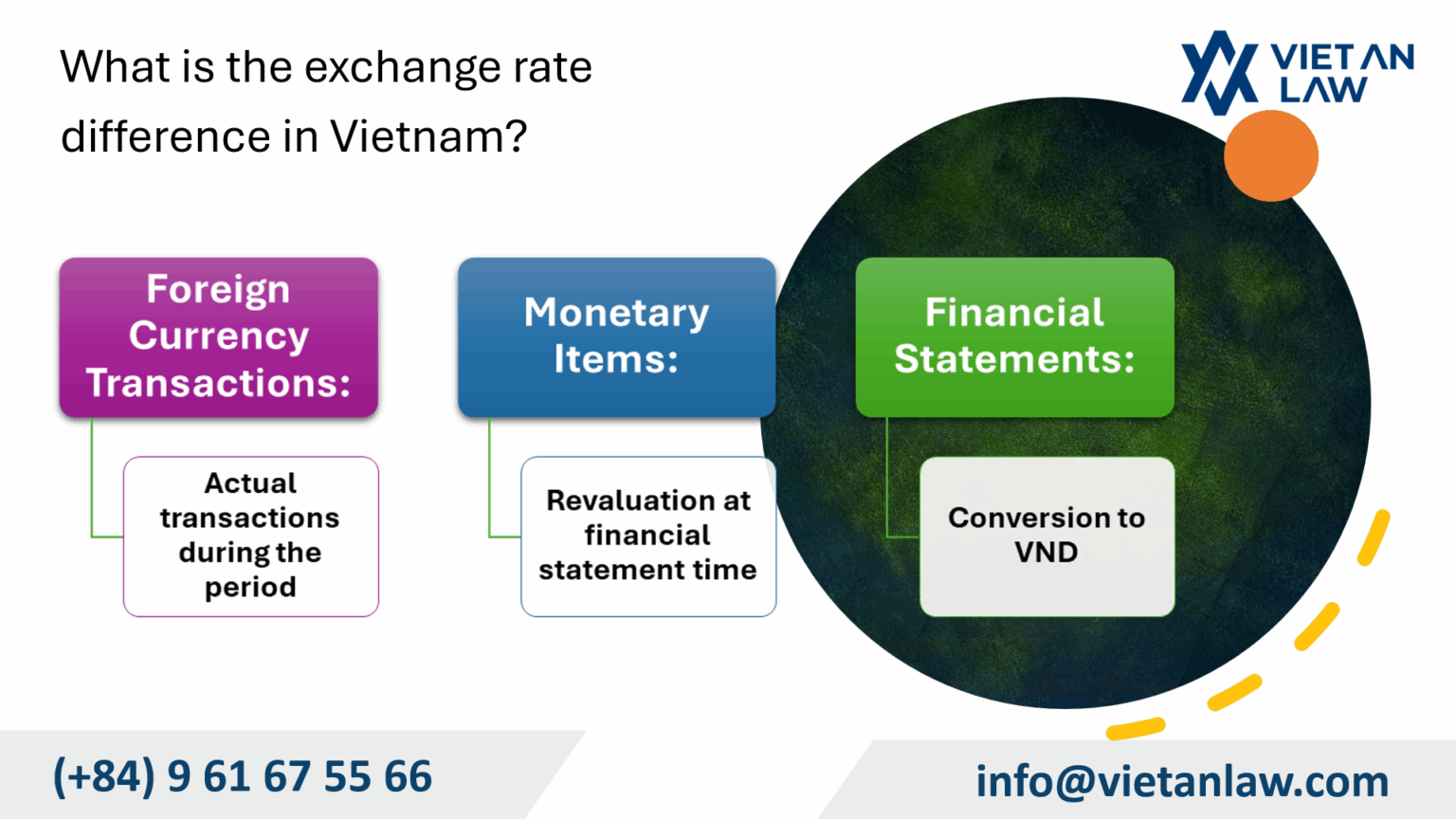 What is the exchange rate difference in Vietnam?

VIET AN LAW

Foreign Currency Transactions:

Actual transactions during the period

Monetary Items:

Revaluation at financial statement time

Financial Statements:

Conversion to VND

(+84) 9 61 67 55 66

info@vietanlaw.com